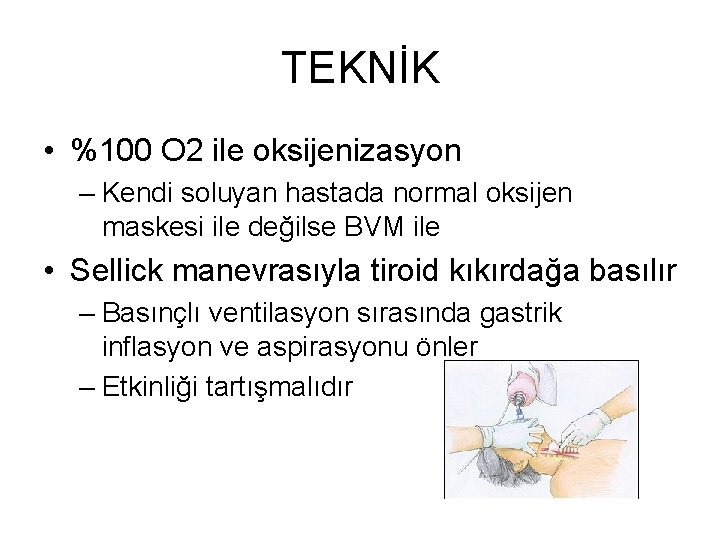 TEKNİK

• %100 O2 ile oksijenizasyon
– Kendi soluyan hastada normal oksijen maskesi ile değilse BVM ile

• Sellick manevrasıyla tiroid kıkırdağa basılır
– Basınçlı ventilasyon sırasında gastrik inflasyon ve aspirasyonu önler
– Etkinliği tartışmalıdır